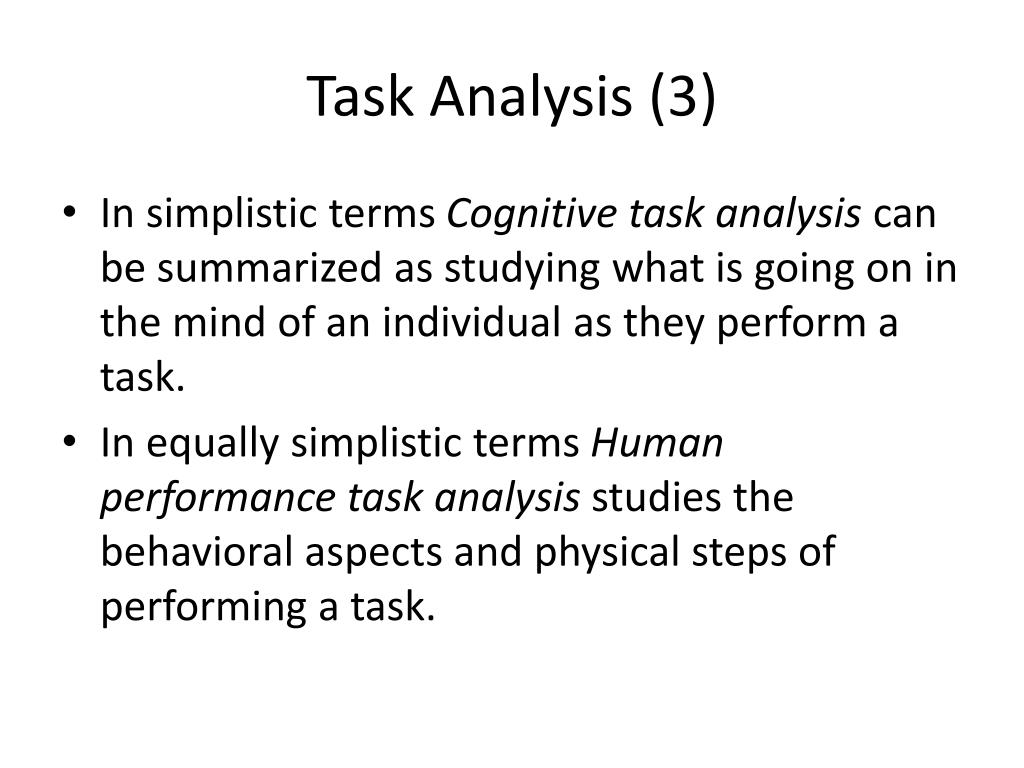 Task Analysis (3)

• In simplistic terms Cognitive task analysis can be summarized as studying what is going on in the mind of an individual as they perform a task.

• In equally simplistic terms Human performance task analysis studies the behavioral aspects and physical steps of performing a task.